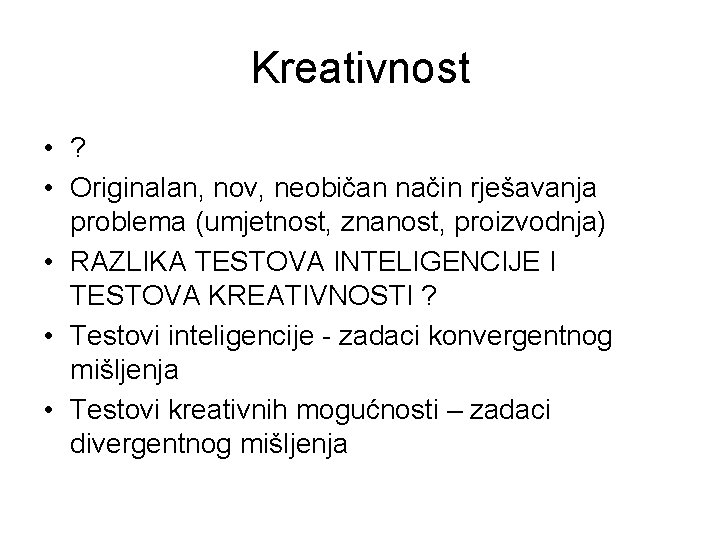 Kreativnost

• ?
• Originalan, nov, neobičan način rješavanja problema (umjetnost, znanost, proizvodnja)
• RAZLIKA TESTOVA INTELIGENCIJE I TESTOVA KREATIVNOSTI ?
• Testovi inteligencije - zadaci konvergentnog mišljenja
• Testovi kreativnih mogućnosti – zadaci divergentnog mišljenja